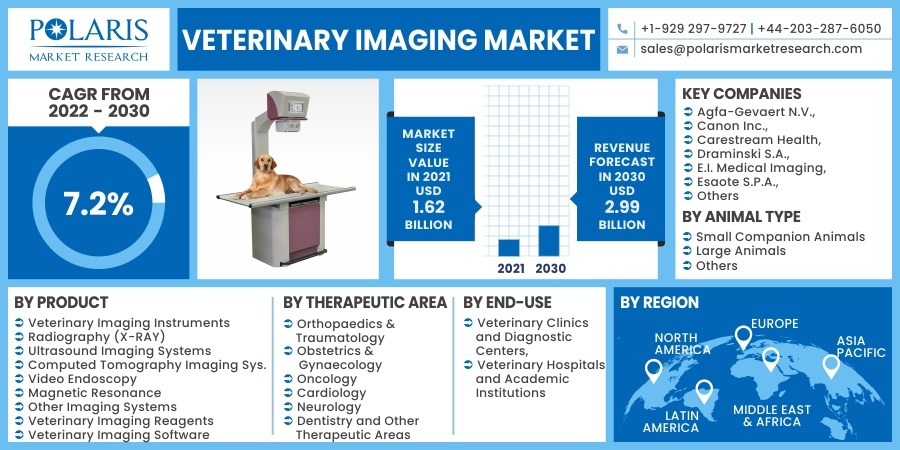 POLARIS
MARKET RESEARCH

VETERINARY IMAGING MARKET

+1-929 297-9727 | +44-203-287-6050
sales@polarismarketresearch.com

CAGR FROM 2022 - 2030

7.2%

MARKET SIZE VALUE IN 2021 USD 1.62 BILLION

2021 2030

REVENUE FORECAST IN 2030 USD 2.99 BILLION

KEY COMPANIES
Agfa-Gevaert N.V.,
Canon Inc.,
Carestream Health,
Draminski S.A.,
E.I. Medical Imaging,
Esaote S.P.A.,
Others

BY ANIMAL TYPE
Small Companion Animals
Large Animals
Others

BY PRODUCT
Veterinary Imaging Instruments
Radiography (X-RAY)
Ultrasound Imaging Systems
Computed Tomography Imaging Sys.
Video Endoscopy
Magnetic Resonance
Other Imaging Systems
Veterinary Imaging Reagents
Veterinary Imaging Software

BY THERAPEUTIC AREA
Orthopaedics & Traumatology
Obstetrics & Gynaecology
Oncology
Cardiology
Neurology
Dentistry and Other Therapeutic Areas

BY END-USE
Veterinary Clinics and Diagnostic Centers,
Veterinary Hospitals and Academic Institutions

BY REGION
NORTH AMERICA
EUROPE
ASIA PACIFIC
LATIN AMERICA
MIDDLE EAST & AFRICA